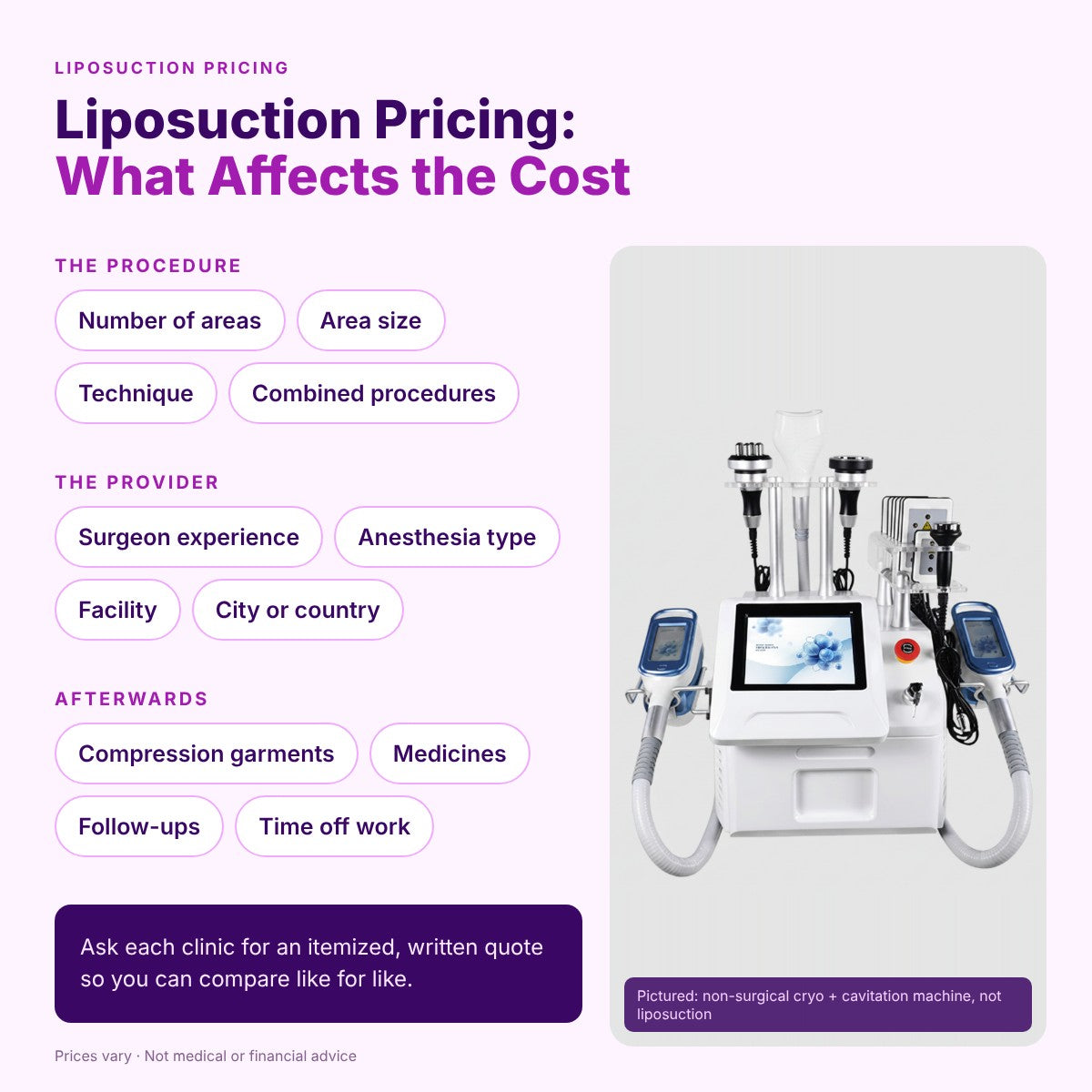 LIPOSUCTION PRICING

Liposuction Pricing:
What Affects the Cost

THE PROCEDURE

Number of areas

Area size

Technique

Combined procedures

THE PROVIDER

Surgeon experience

Anesthesia type

Facility

City or country

AFTERWARDS

Compression garments

Medicines

Follow-ups

Time off work

Ask each clinic for an itemized, written quote so you can compare like for like.

Prices vary · Not medical or financial advice

Pictured: non-surgical cryo + cavitation machine, not liposuction